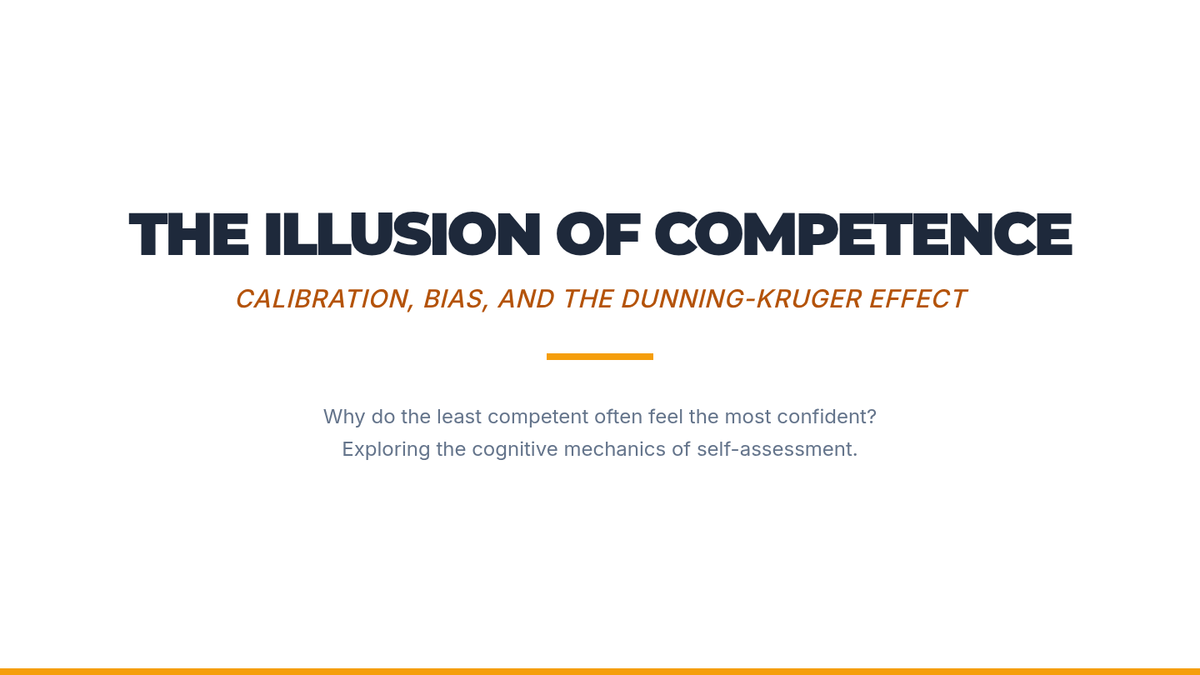 THE ILLUSION OF COMPETENCE

CALIBRATION, BIAS, AND THE DUNNING-KRUGER EFFECT

Why do the least competent often feel the most confident?
Exploring the cognitive mechanics of self-assessment.